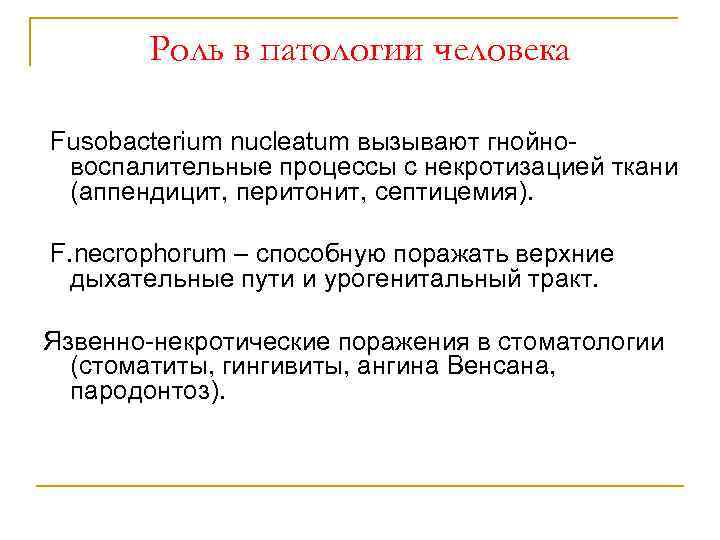 Роль в патологии человека

Fusobacterium nucleatum вызывают гнойно-воспалительные процессы с некротизацией ткани (аппендицит, перитонит, септицемия).

F.necrophorum – способную поражать верхние дыхательные пути и урогенитальный тракт.

Язвенно-некротические поражения в стоматологии (стоматиты, гингивиты, ангина Венсана, пародонтоз).